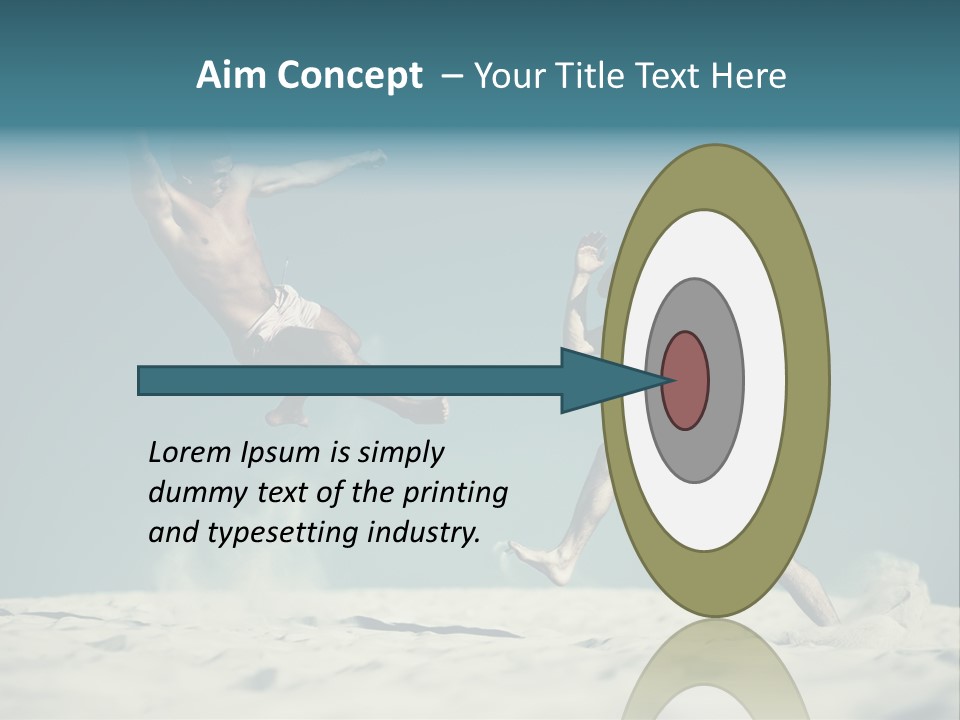 Aim Concept – Your Title Text Here

Lorem Ipsum is simply dummy text of the printing and typesetting industry.